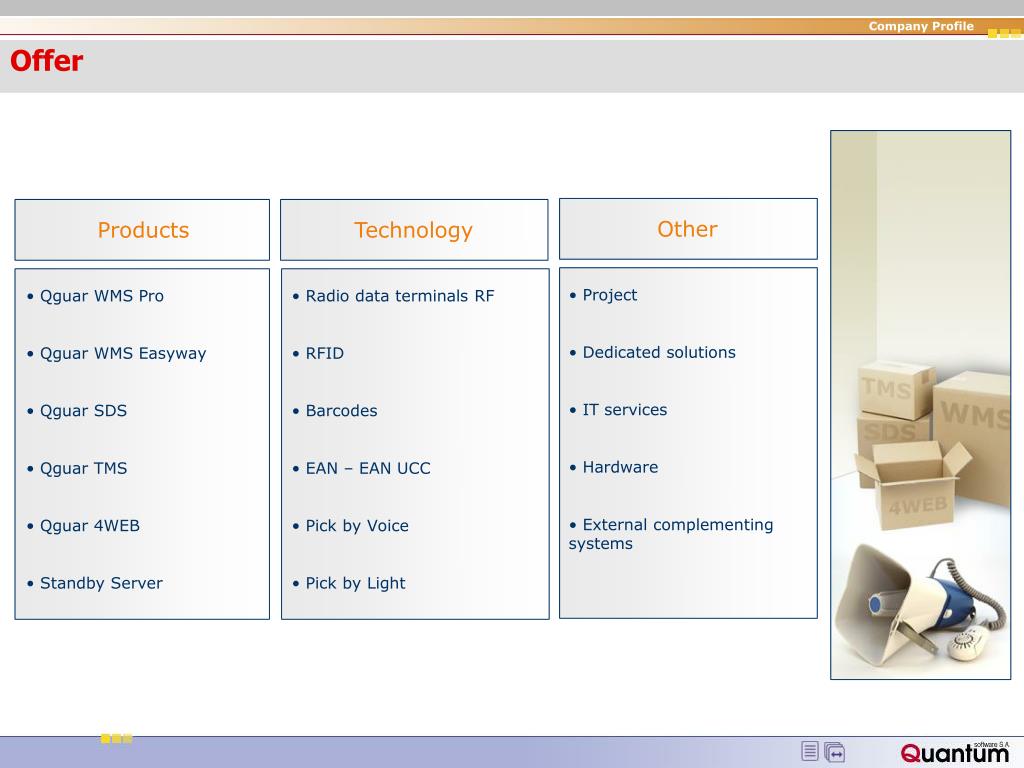 Company Profile

Offer

Products

• Qguar WMS Pro

• Qguar WMS Easyway

• Qguar SDS

• Qguar TMS

• Qguar 4WEB

• Standby Server

Technology

• Radio data terminals RF

• RFID

• Barcodes

• EAN – EAN UCC

• Pick by Voice

• Pick by Light

Other

• Project

• Dedicated solutions

• IT services

• Hardware

• External complementing systems

TMS
WMS
SDS
4WEB

Quantum software S.A.